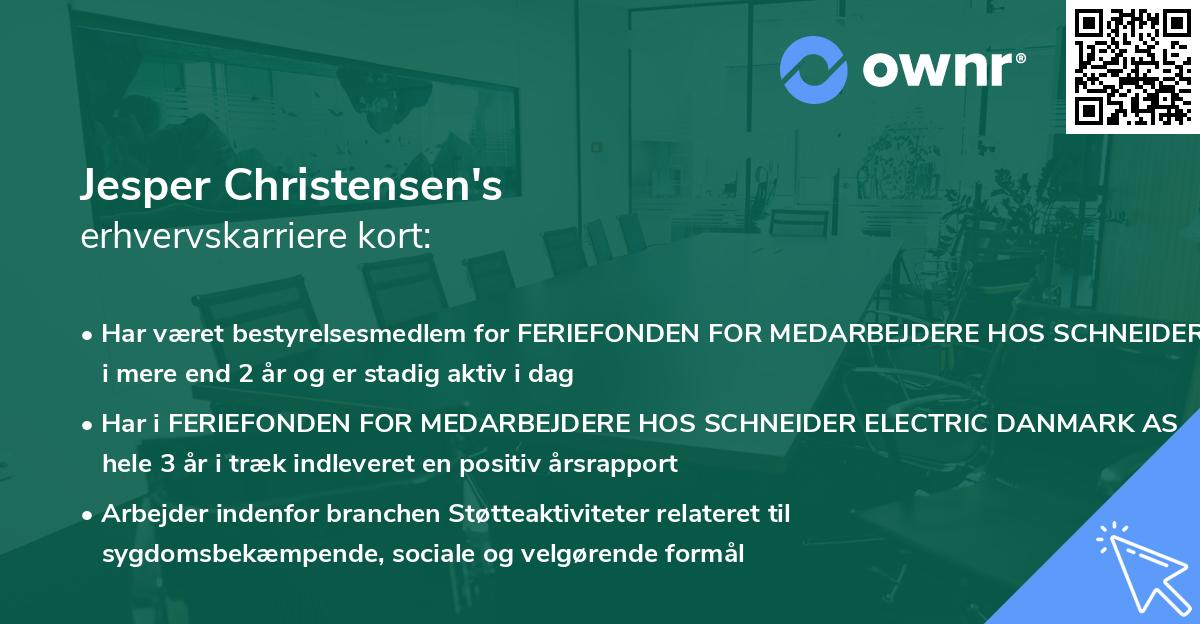 ownr®

Jesper Christensen's
erhvervskarriere kort:

• Har været bestyrelsesmedlem for FERIEFONDEN FOR MEDARBEJDERE HOS SCHNEIDER i mere end 2 år og er stadig aktiv i dag

• Har i FERIEFONDEN FOR MEDARBEJDERE HOS SCHNEIDER ELECTRIC DANMARK AS hele 3 år i træk indleveret en positiv årsrapport

• Arbejder indenfor branchen Støtteaktiviteter relateret til sygdomsbekæmpende, sociale og velgørende formål